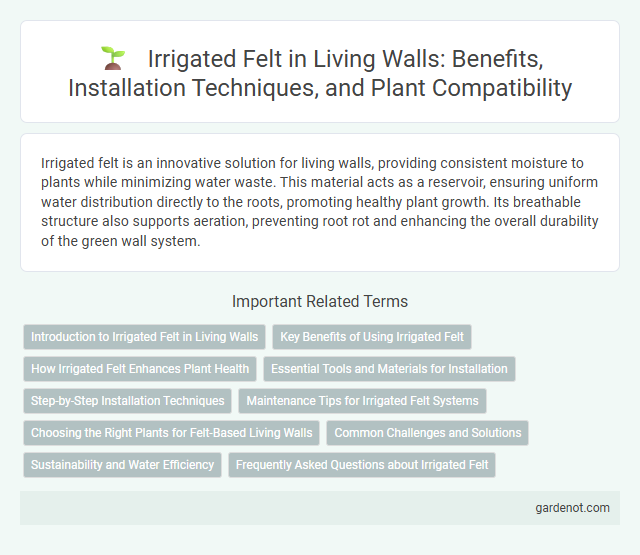 Irrigated Felt in Living Walls: Benefits, Installation Techniques, and Plant Compatibility

Irrigated felt is an innovative solution for living walls, providing consistent moisture to plants while minimizing water waste. This material acts as a reservoir, ensuring uniform water distribution directly to the roots, promoting healthy plant growth. Its breathable structure also supports aeration, preventing root rot and enhancing the overall durability of the green wall system.

Important Related Terms

Introduction to Irrigated Felt in Living Walls
Key Benefits of Using Irrigated Felt
How Irrigated Felt Enhances Plant Health
Essential Tools and Materials for Installation
Step-by-Step Installation Techniques
Maintenance Tips for Irrigated Felt Systems
Choosing the Right Plants for Felt-Based Living Walls
Common Challenges and Solutions
Sustainability and Water Efficiency
Frequently Asked Questions about Irrigated Felt

gardenot.com